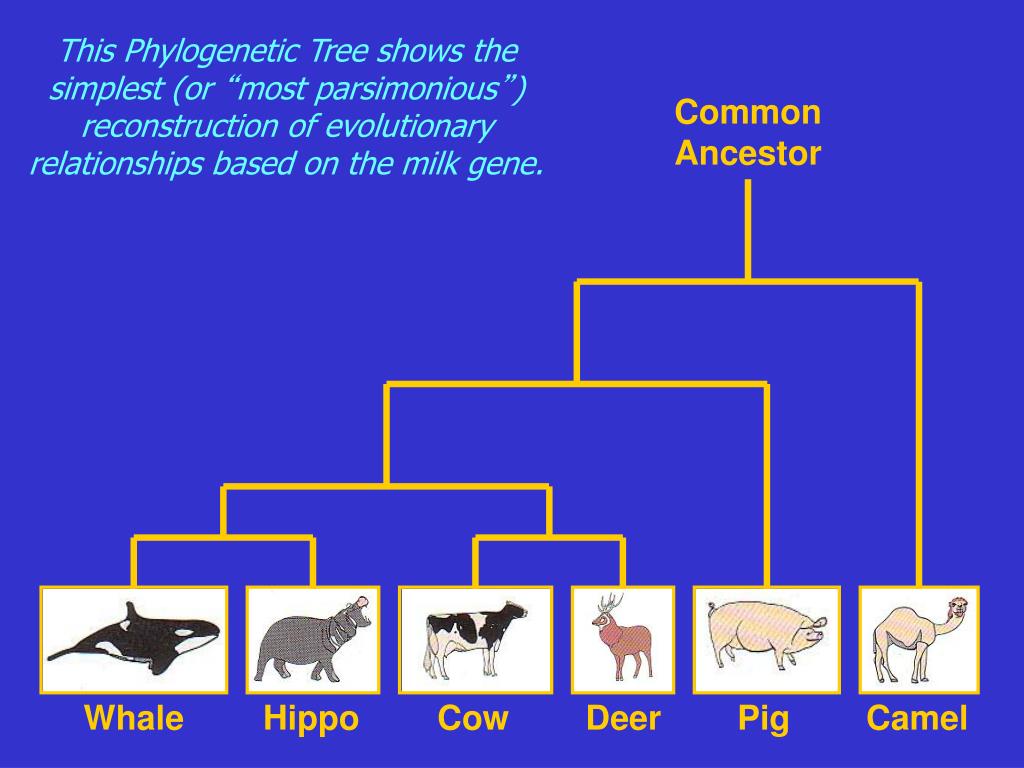 This Phylogenetic Tree shows the simplest (or “most parsimonious”) reconstruction of evolutionary relationships based on the milk gene.

Common Ancestor

Whale Hippo Cow Deer Pig Camel